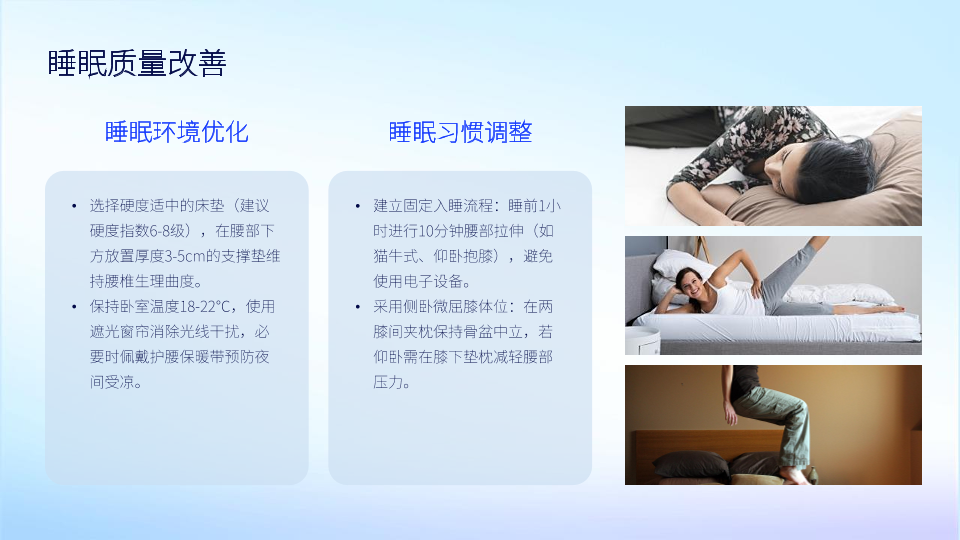 睡眠质量改善

睡眠环境优化

• 选择硬度适中的床垫（建议硬度指数6-8级），在腰部下方放置厚度3-5cm的支撑垫维持腰椎生理曲度。
• 保持卧室温度18-22°C，使用遮光窗帘消除光线干扰，必要时佩戴护腰保暖带预防夜间受凉。

睡眠习惯调整

• 建立固定入睡流程：睡前1小时进行10分钟腰部拉伸（如猫牛式、仰卧抱膝），避免使用电子设备。
• 采用侧卧微屈膝体位：在两膝间夹枕保持骨盆中立，若仰卧需在膝下垫枕减轻腰部压力。